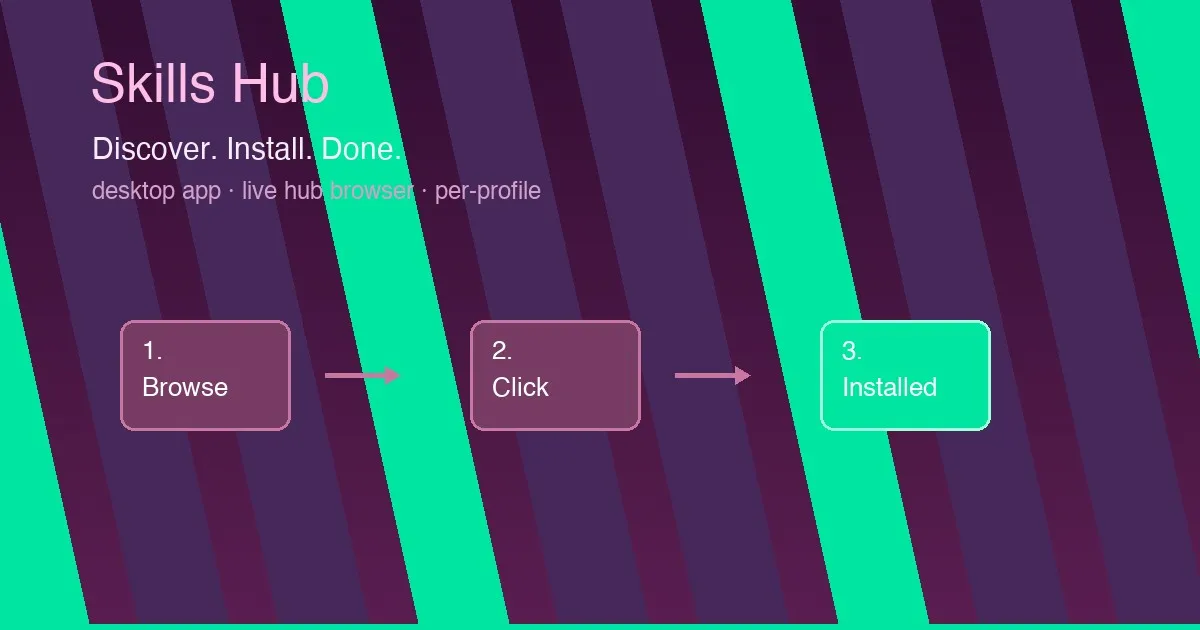 Skills Hub

Discover. Install. Done.

desktop app · live hub browser · per-profile

1.
Browse

2.
Click

3.
Installed